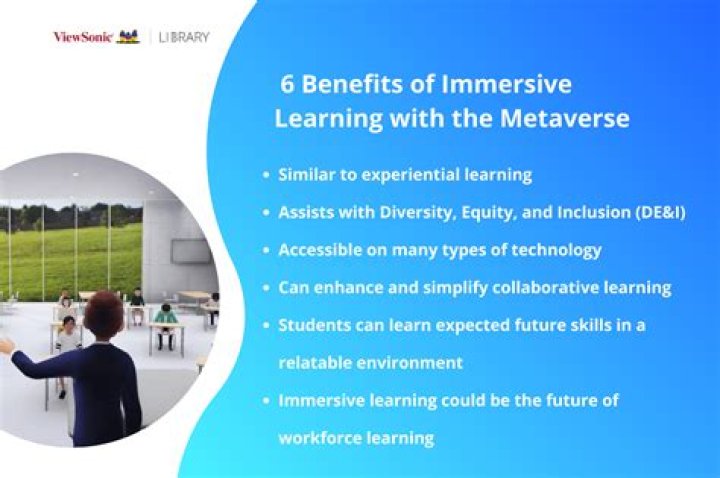 ViewSonic | LIBRARY

6 Benefits of Immersive Learning with the Metaverse

• Similar to experiential learning
• Assists with Diversity, Equity, and Inclusion (DE&I)
• Accessible on many types of technology
• Can enhance and simplify collaborative learning
• Students can learn expected future skills in a relatable environment
• Immersive learning could be the future of workforce learning